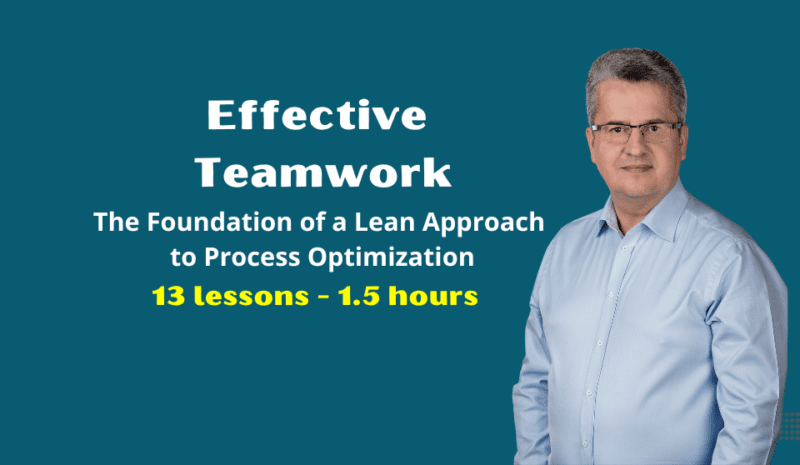 Effective Teamwork

The Foundation of a Lean Approach to Process Optimization

13 lessons - 1.5 hours